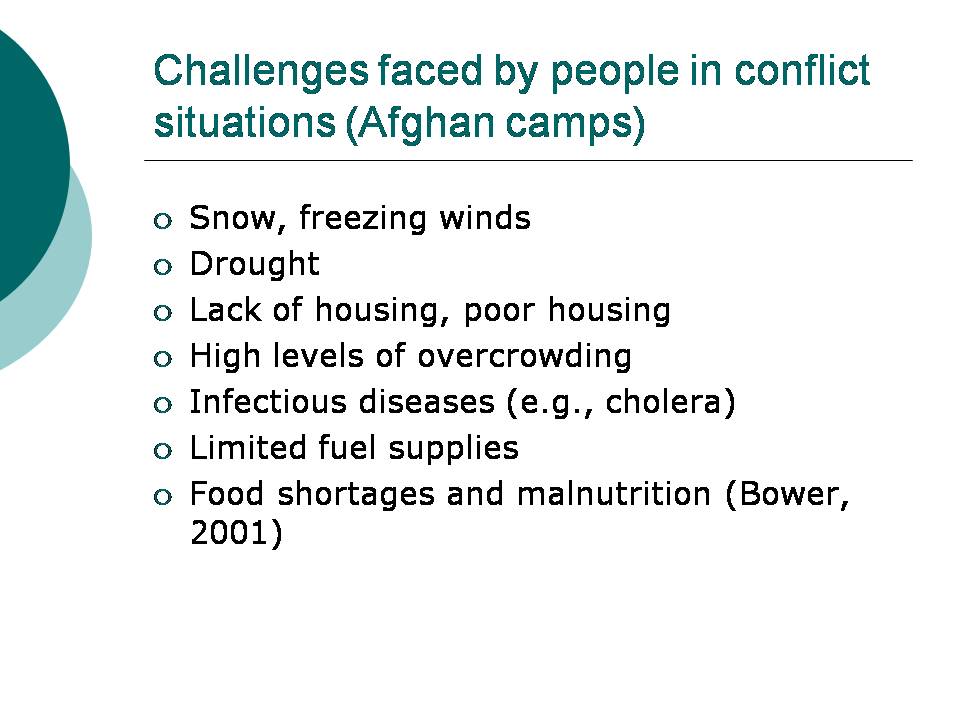 Challenges faced by people in conflict situations (Afghan camps)

- Snow, freezing winds
- Drought
- Lack of housing, poor housing
- High levels of overcrowding
- Infectious diseases (e.g., cholera)
- Limited fuel supplies
- Food shortages and malnutrition (Bower, 2001)